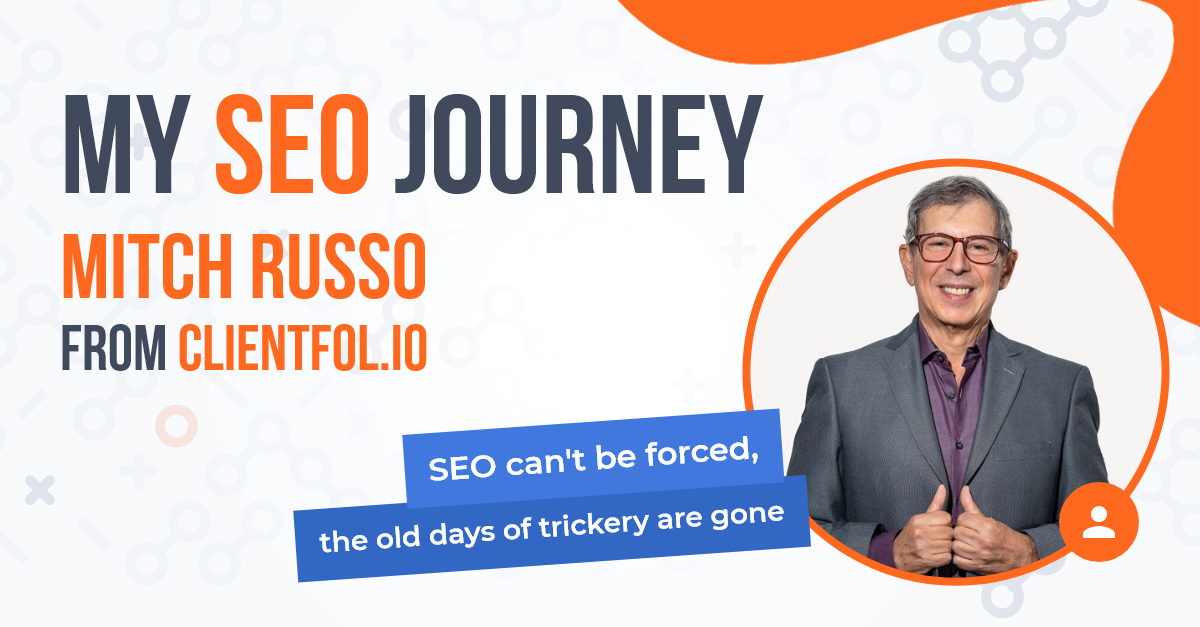 MY SEO JOURNEY
MITCH RUSSO
FROM CLIENTFOL.IO

SEO can't be forced,
the old days of trickery are gone